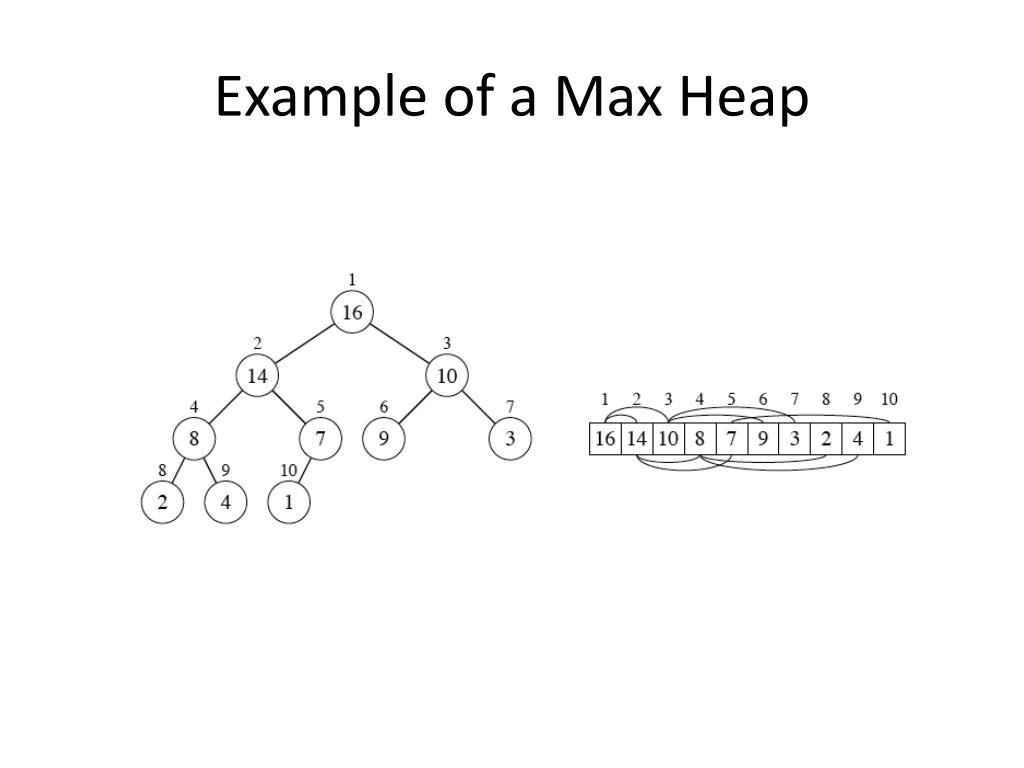 Example of a Max Heap

1
16
2
14
3
10
4
8
5
7
6
9
7
3
8
2
9
4
10
1

| 1 | 2 | 3 | 4 | 5 | 6 | 7 | 8 | 9 | 10 |
|---|---|---|---|---|---|---|---|---|---|
| 16 | 14 | 10 | 8 | 7 | 9 | 3 | 2 | 4 | 1 |